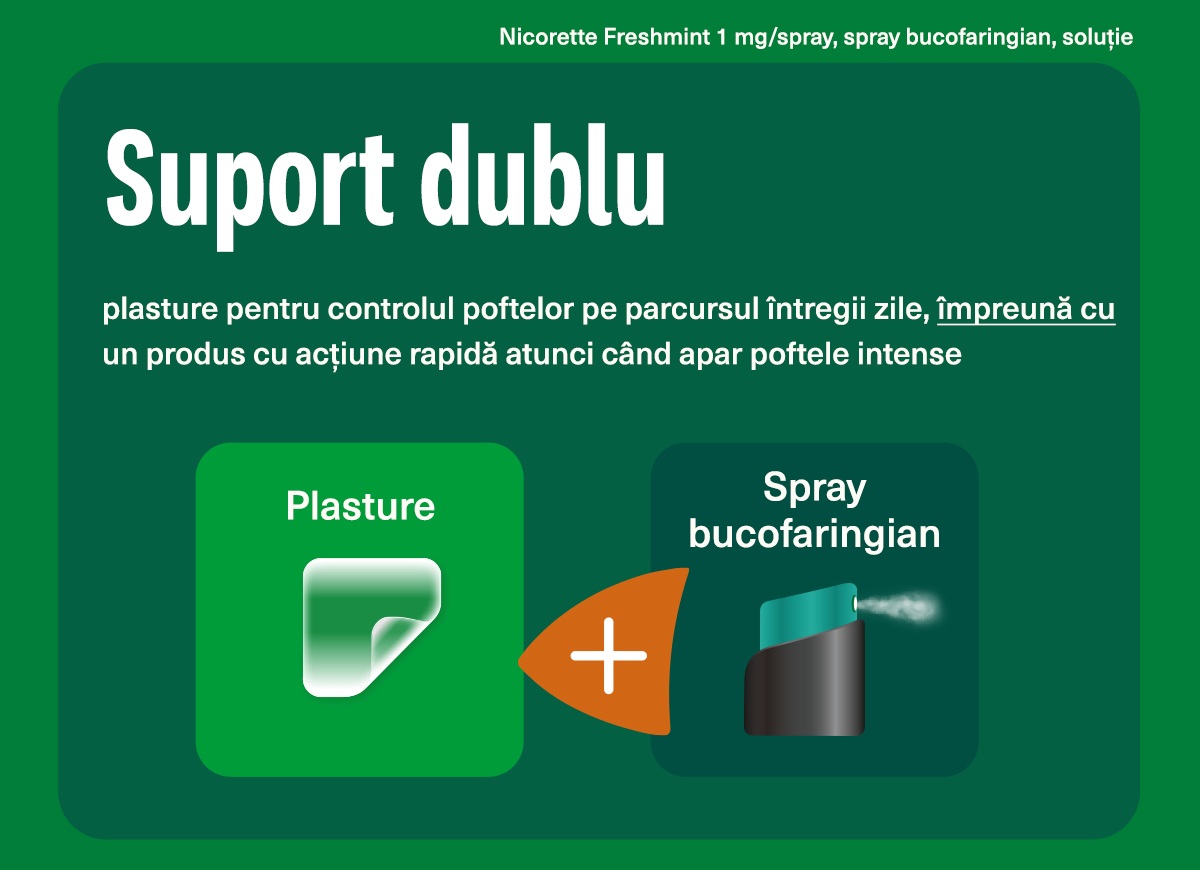 Nicorette Freshmint 1 mg/spray, spray bucofaringian, soluție

Suport dublu

plasture pentru controlul poftelor pe parcursul întregii zile, împreună cu un produs cu acțiune rapidă atunci când apar poftele intense

Plasture

+

Spray bucofaringian